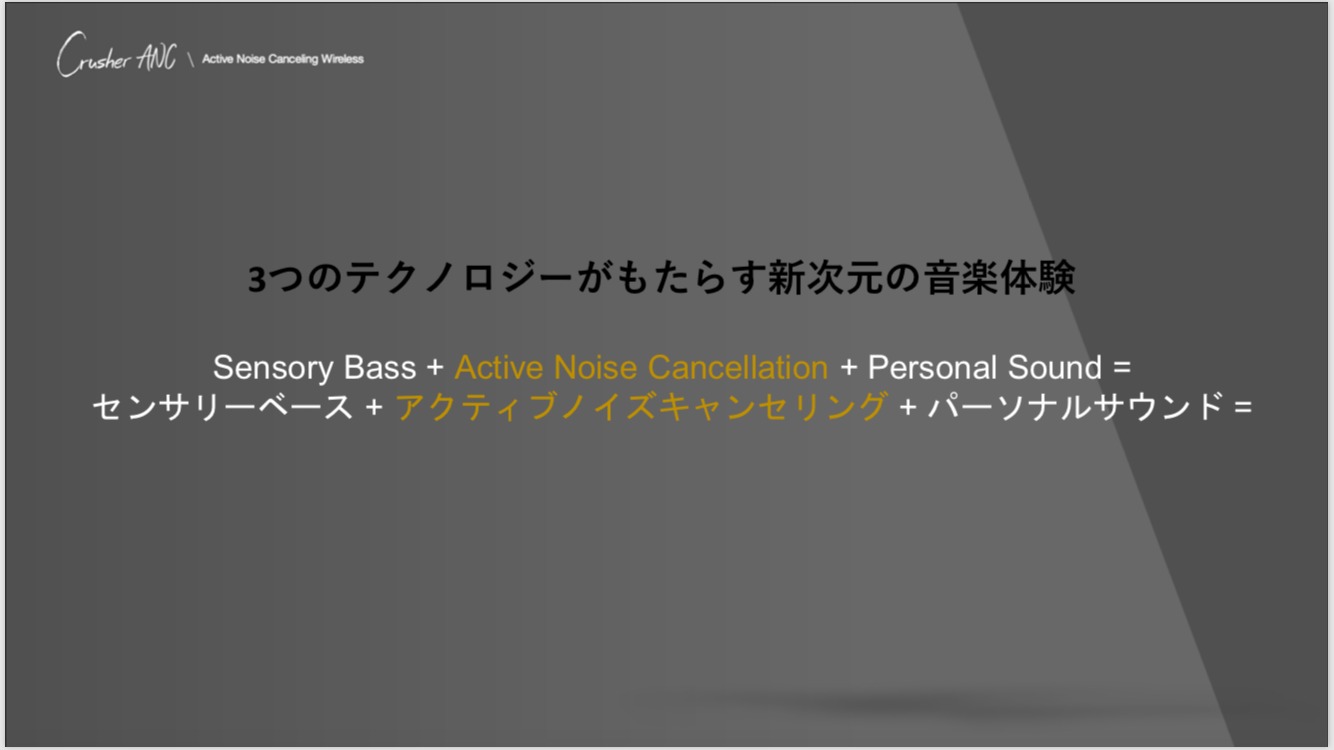 Crusher ANC \ Active Noise Canceling Wireless

3つのテクノロジーがもたらす新次元の音楽体験

Sensory Bass + Active Noise Cancellation + Personal Sound =
センサリーベース + アクティブノイズキャンセリング + パーソナルサウンド =